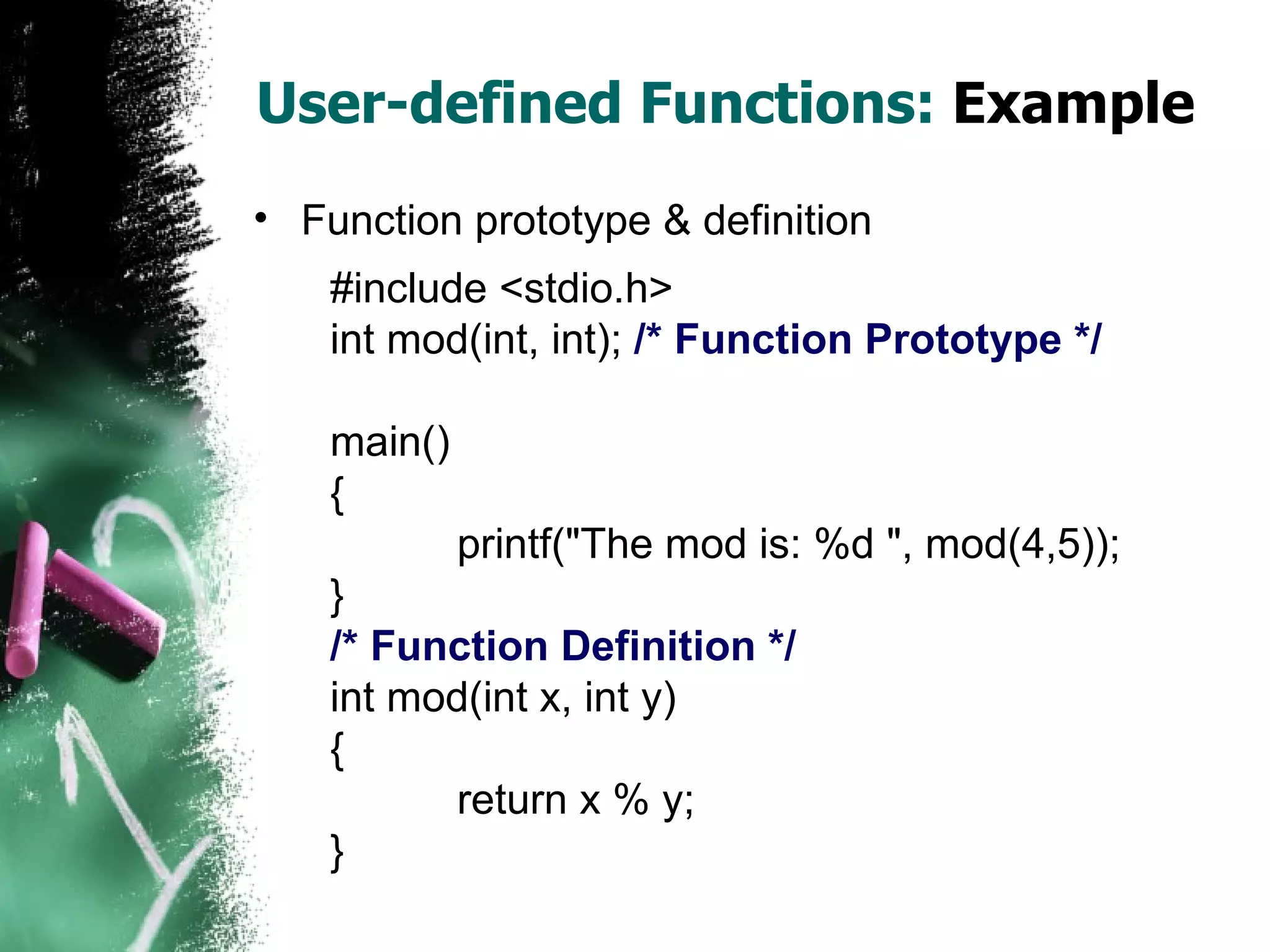 User-defined Functions: Example

• Function prototype & definition

#include <stdio.h>
int mod(int, int); /* Function Prototype */

main()
{
printf("The mod is: %d ", mod(4,5));
}
/* Function Definition */
int mod(int x, int y)
{
return x % y;
}